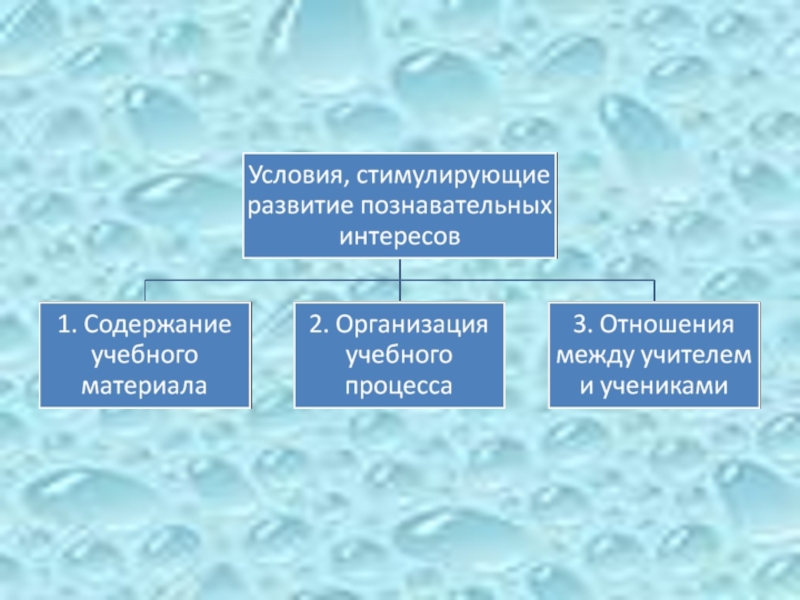 Условия, стимулирующие развитие познавательных интересов

1. Содержание учебного материала

2. Организация учебного процесса

3. Отношения между учителем и учениками